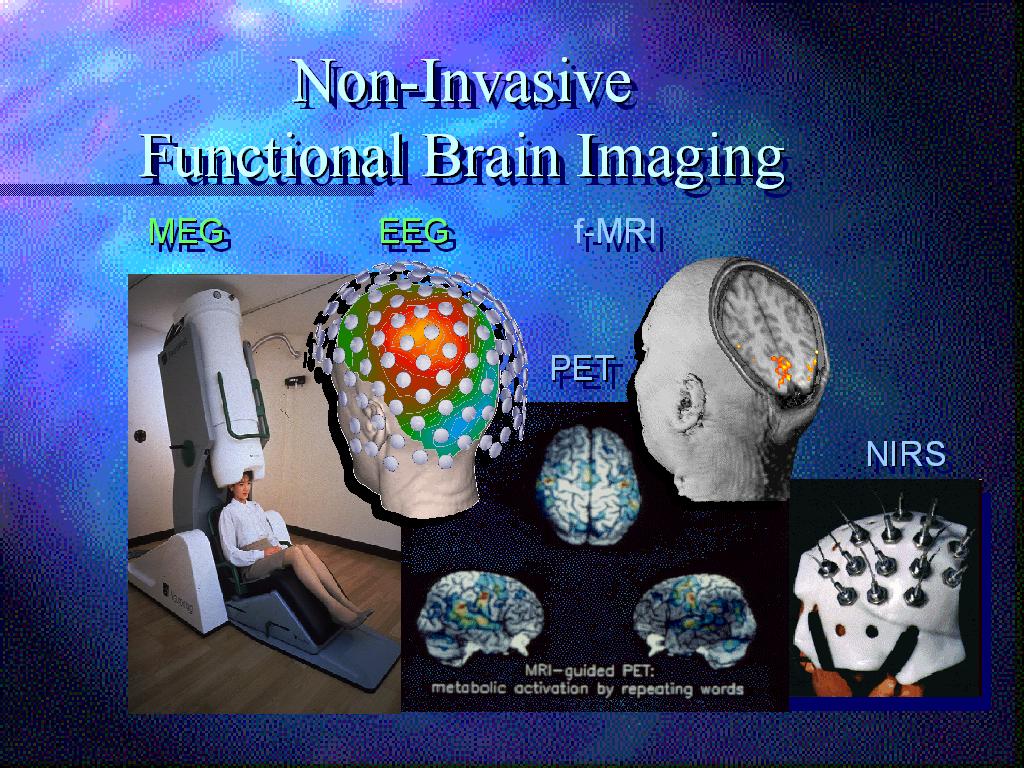 Non-Invasive
Functional Brain Imaging

MEG

EEG

f-MRI

PET

NIRS

MRI-guided PET:
metabolic activation by repeating words